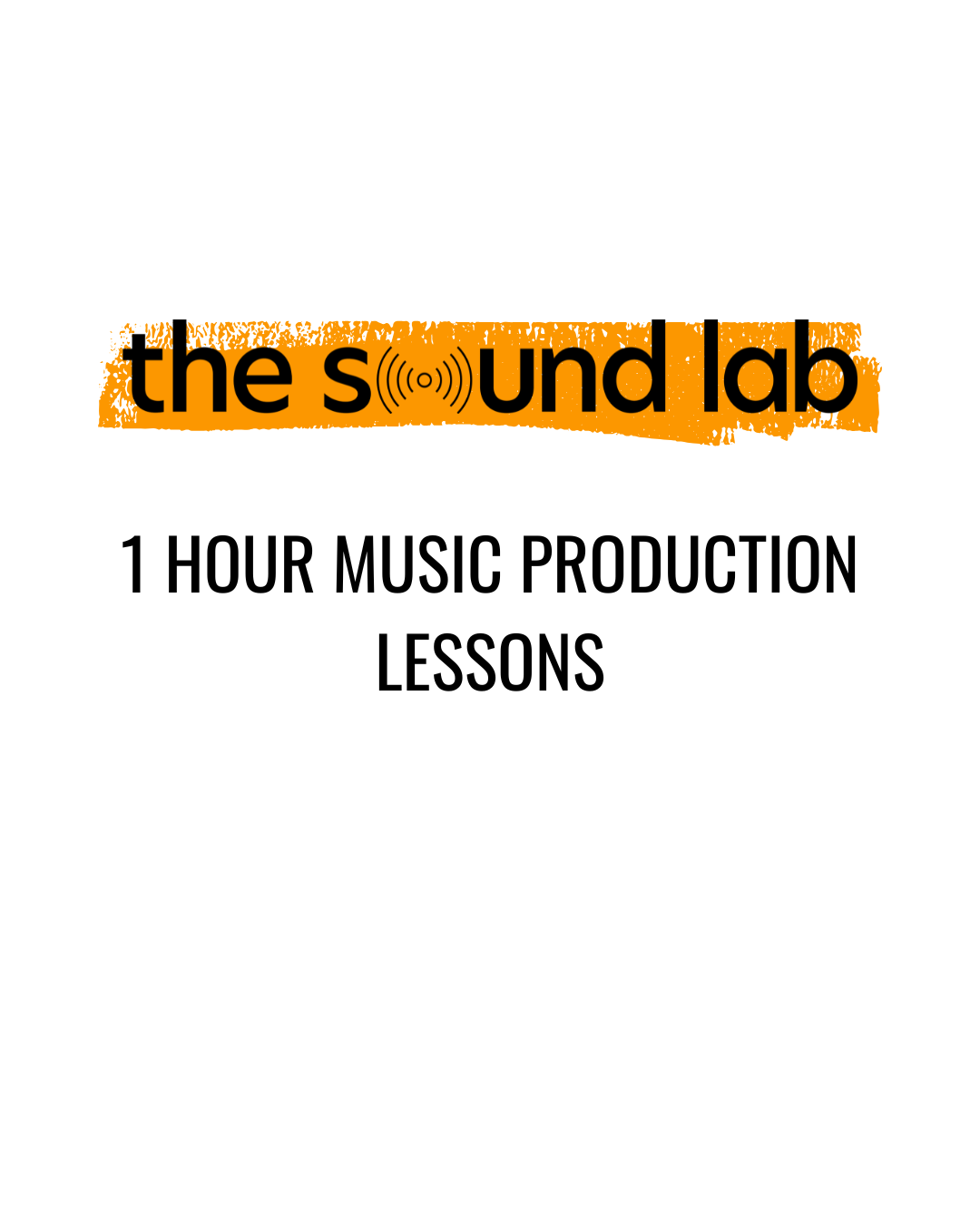 the sound lab

1 HOUR MUSIC PRODUCTION LESSONS